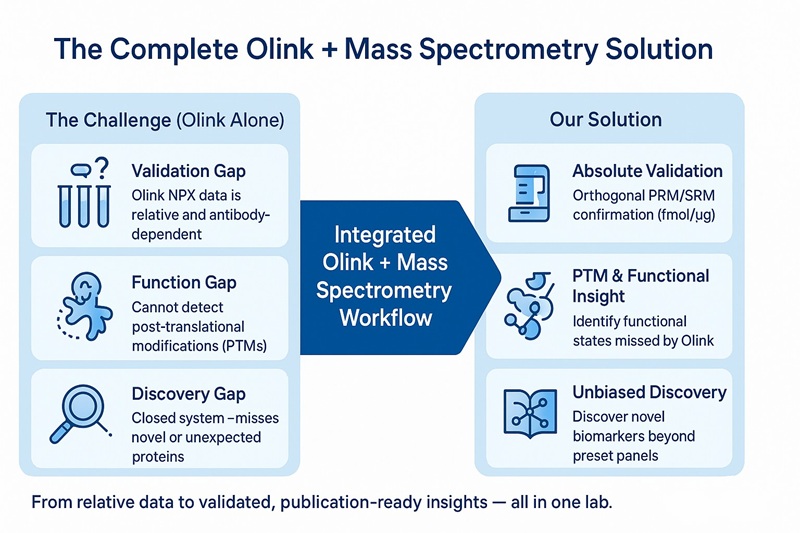 The Complete Olink + Mass Spectrometry Solution

The Challenge (Olink Alone)

Validation Gap
Olink NPX data is relative and antibody-dependent

Function Gap
Cannot detect post-translational modifications (PTMs)

Discovery Gap
Closed system –misses novel or unexpected proteins

Integrated Olink + Mass Spectrometry Workflow

Our Solution

Absolute Validation
Orthogonal PRM/SRM confirmation (fmol/μg)

PTM & Functional Insight
Identify functional states missed by Olink

Unbiased Discovery
Discover novel biomarkers beyond preset panels

From relative data to validated, publication-ready insights — all in one lab.